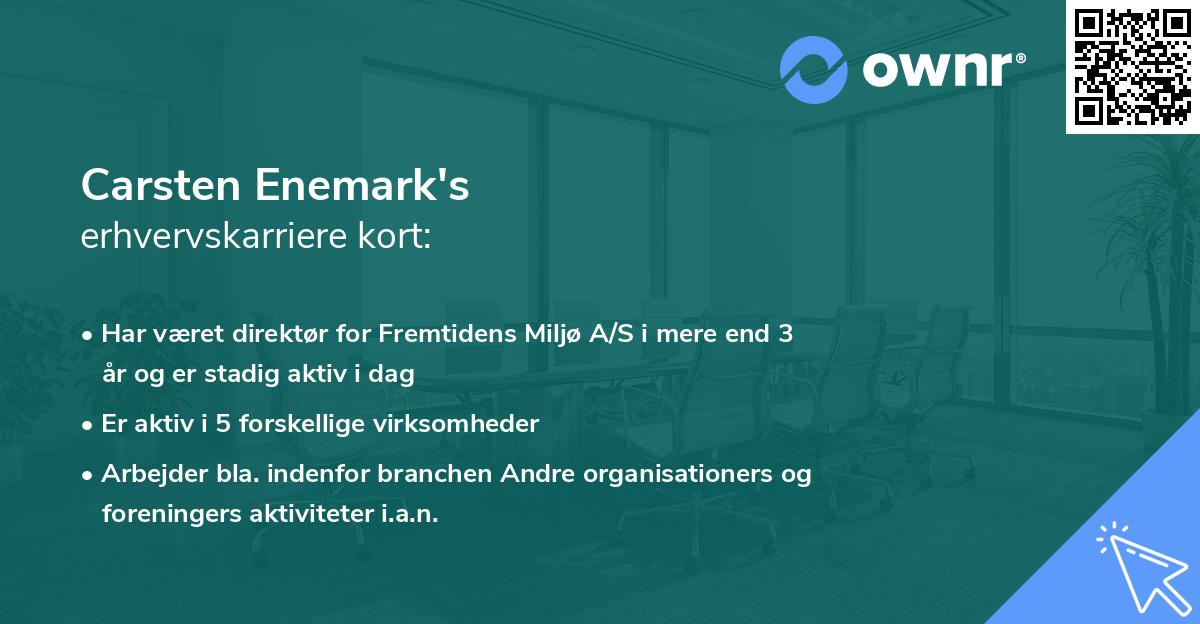 ownr®

Carsten Enemark's
erhvervskarriere kort:

• Har været direktør for Fremtidens Miljø A/S i mere end 3 år og er stadig aktiv i dag
• Er aktiv i 5 forskellige virksomheder
• Arbejder bla. indenfor branchen Andre organisationers og foreningers aktiviteter i.a.n.